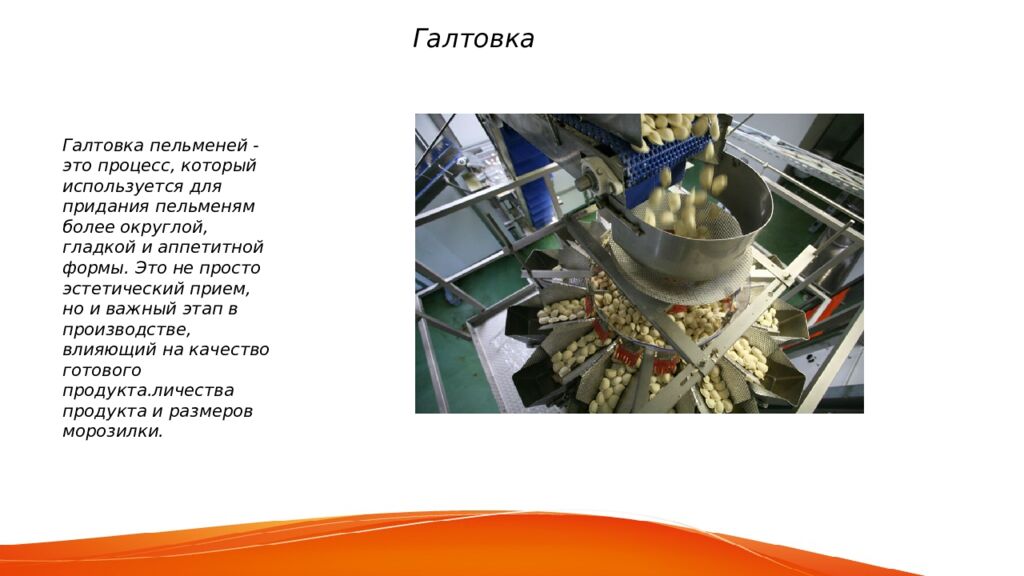 Галтовка

Галтовка пельменей - это процесс, который используется для придания пельменям более округлой, гладкой и аппетитной формы. Это не просто эстетический прием, но и важный этап в производстве, влияющий на качество готового продукта.личества продукта и размеров морозилки.